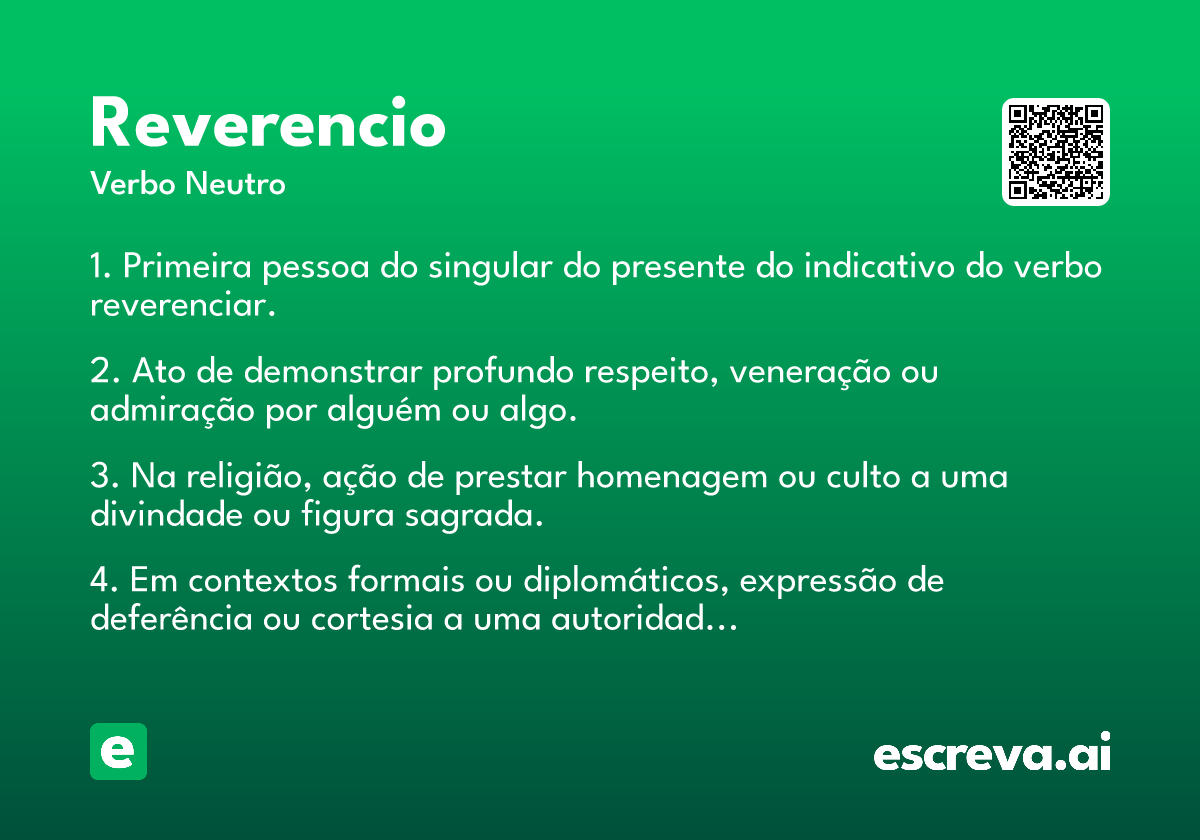 Reverencio
Verbo Neutro

1. Primeira pessoa do singular do presente do indicativo do verbo reverenciar.

2. Ato de demonstrar profundo respeito, veneração ou admiração por alguém ou algo.

3. Na religião, ação de prestar homenagem ou culto a uma divindade ou figura sagrada.

4. Em contextos formais ou diplomáticos, expressão de deferência ou cortesia a uma autoridad…

e

escreva.ai